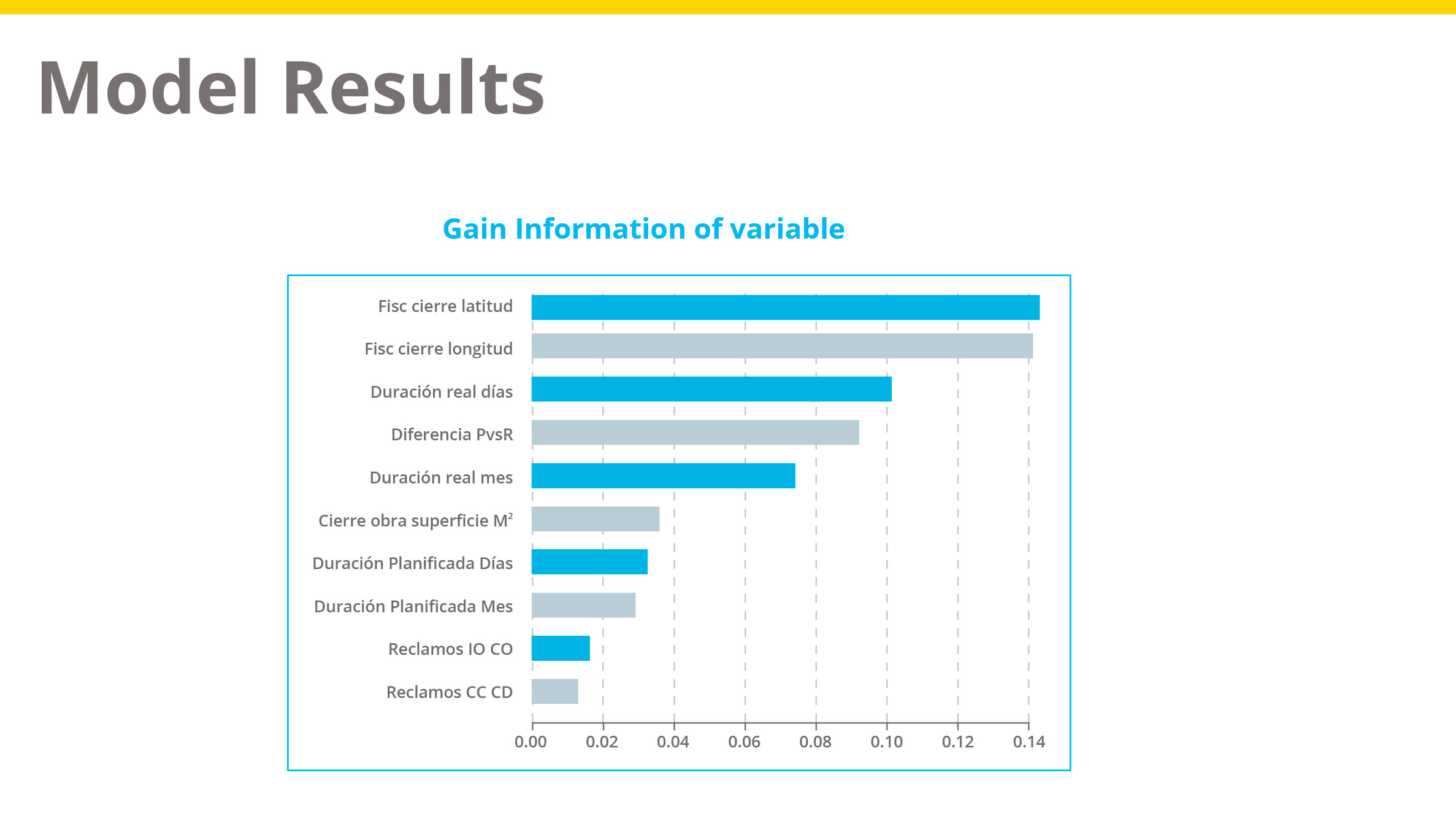 Model Results

Gain Information of variable

Fisc cierre latitud
Fisc cierre longitud
Duración real días
Diferencia PvsR
Duración real mes
Cierre obra superficie $M^2$
Duración Planificada Días
Duración Planificada Mes
Reclamos IO CO
Reclamos CC CD

0.00 0.02 0.04 0.06 0.08 0.10 0.12 0.14